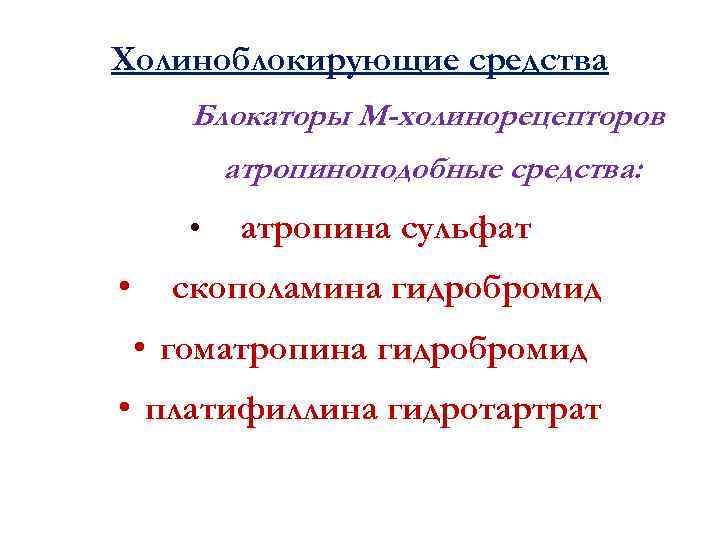 Холиноблокирующие средства

Блокаторы М-холинорецепторов

атропиноподобные средства:

• атропина сульфат
• скополамина гидробромид
• гоматропина гидробромид
• платифиллина гидротартрат